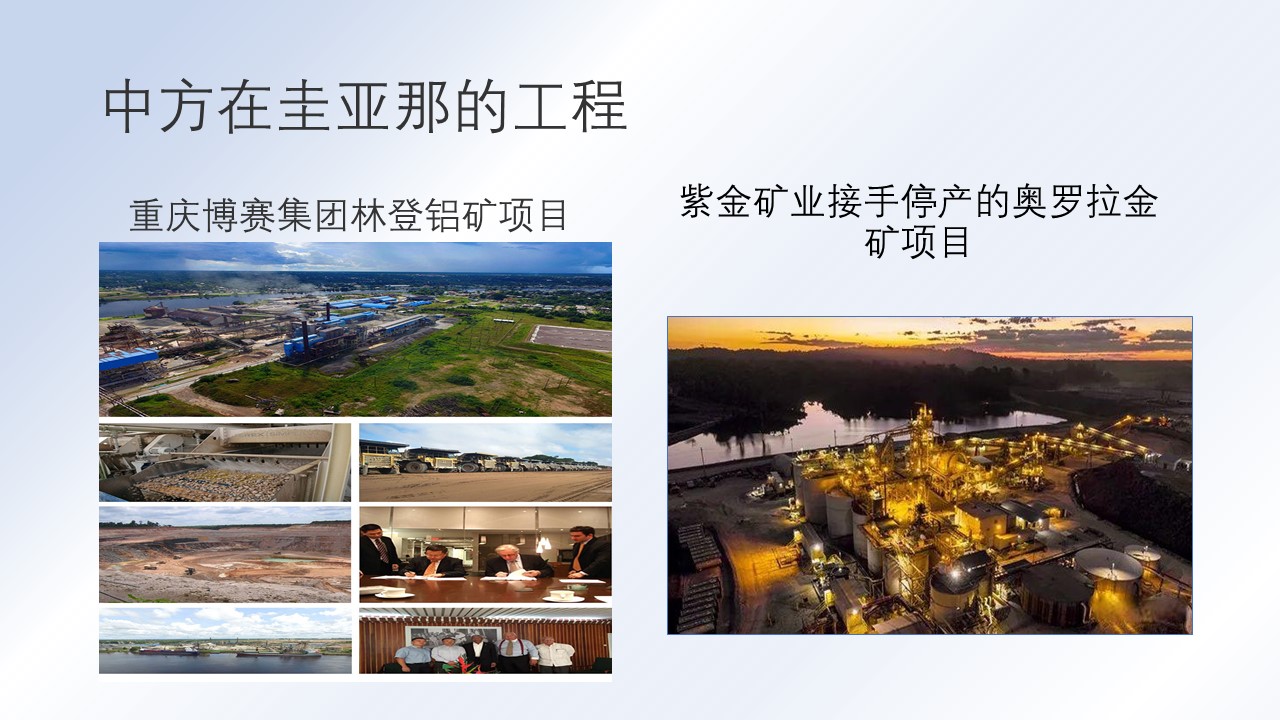 中方在圭亚那的工程

重庆博赛集团林登铝矿项目

紫金矿业接手停产的奥罗拉金矿项目